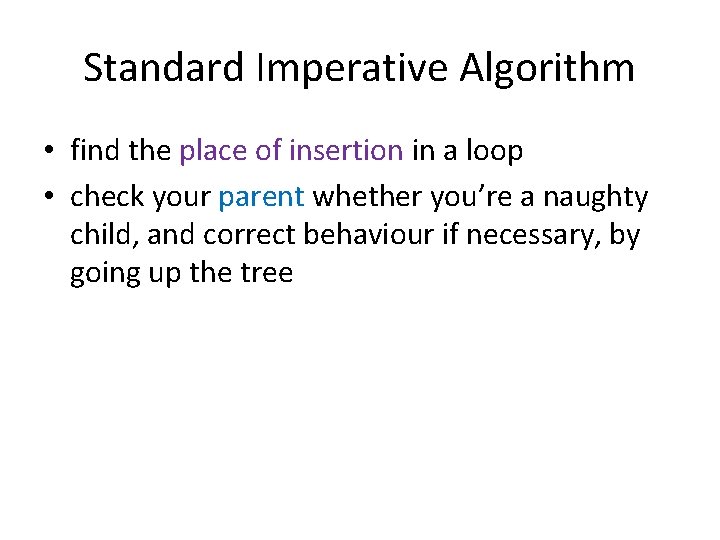 Standard Imperative Algorithm

• find the place of insertion in a loop
• check your parent whether you’re a naughty child, and correct behaviour if necessary, by going up the tree